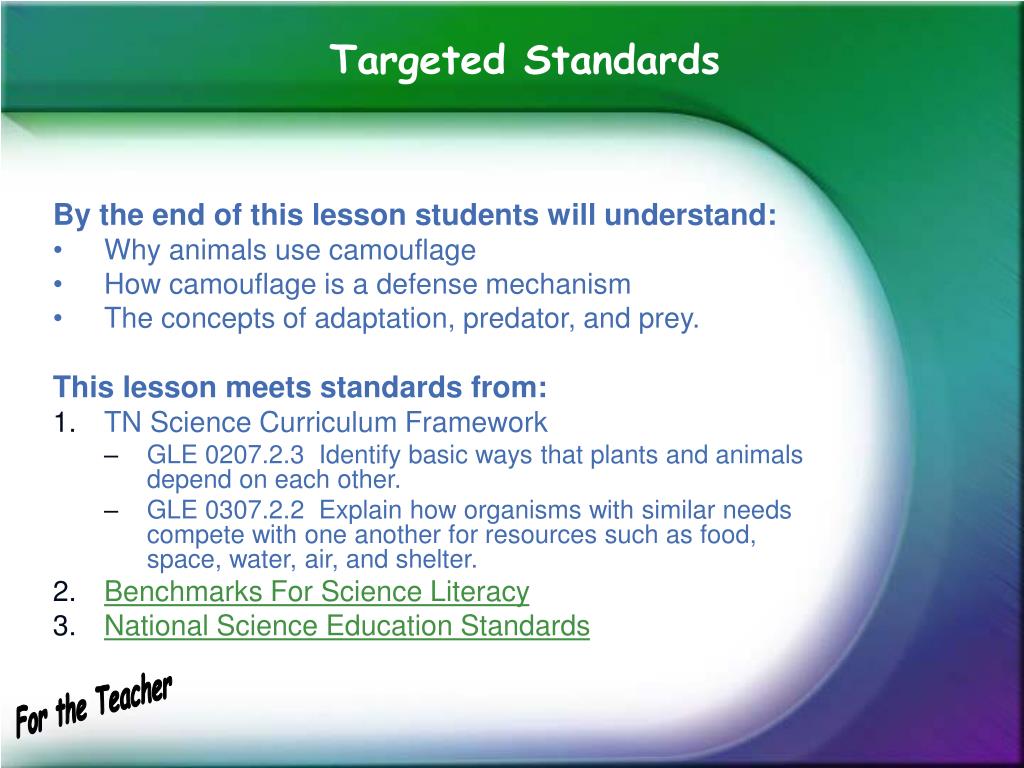 Targeted Standards

By the end of this lesson students will understand:
• Why animals use camouflage
• How camouflage is a defense mechanism
• The concepts of adaptation, predator, and prey.

This lesson meets standards from:
1. TN Science Curriculum Framework
– GLE 0207.2.3 Identify basic ways that plants and animals depend on each other.
– GLE 0307.2.2 Explain how organisms with similar needs compete with one another for resources such as food, space, water, air, and shelter.
2. Benchmarks For Science Literacy
3. National Science Education Standards

For the Teacher